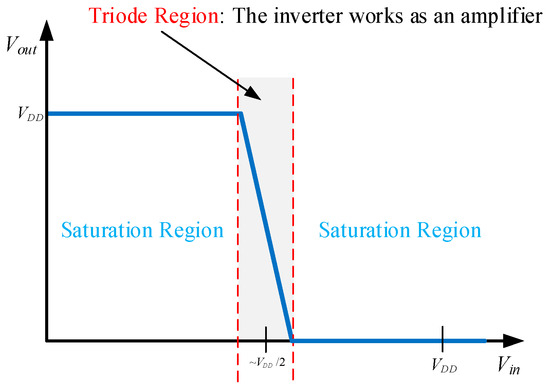 Triode Region: The inverter works as an amplifier

$V_{out}$

$V_{DD}$

Saturation Region

Saturation Region

$\sim V_{DD}/2$

$V_{DD}$

$V_{in}$